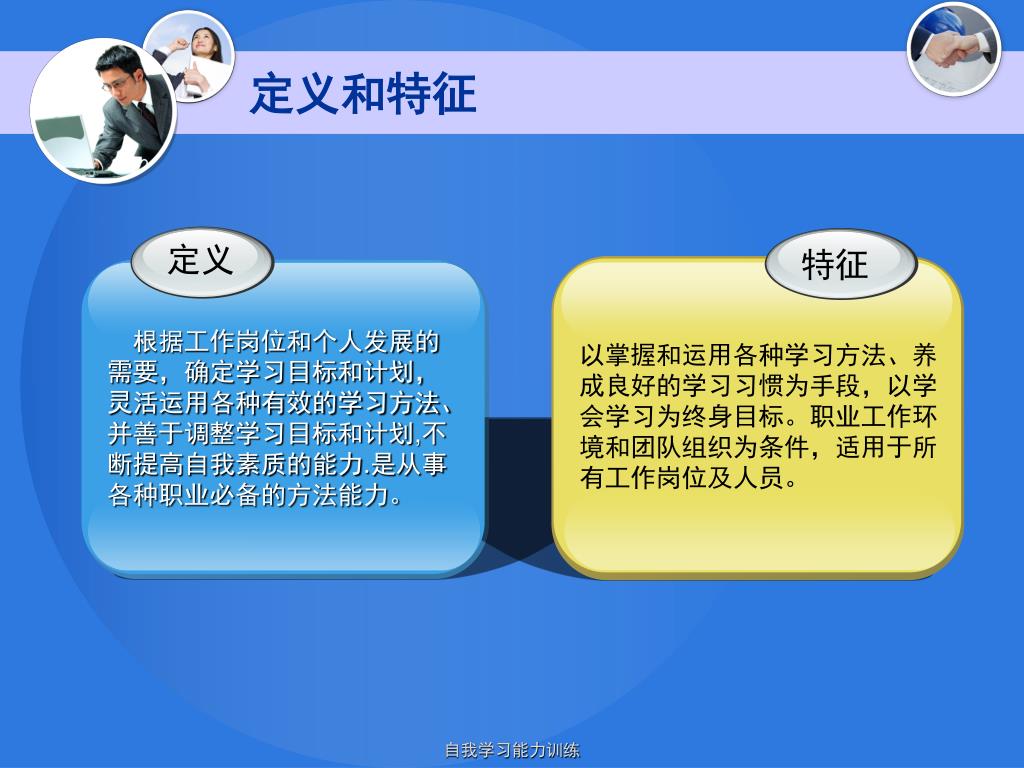 定义和特征

定义

根据工作岗位和个人发展的需要，确定学习目标和计划，灵活运用各种有效的学习方法、并善于调整学习目标和计划,不断提高自我素质的能力.是从事各种职业必备的方法能力。

特征

以掌握和运用各种学习方法、养成良好的学习习惯为手段，以学会学习为终身目标。职业工作环境和团队组织为条件，适用于所有工作岗位及人员。

自我学习能力训练